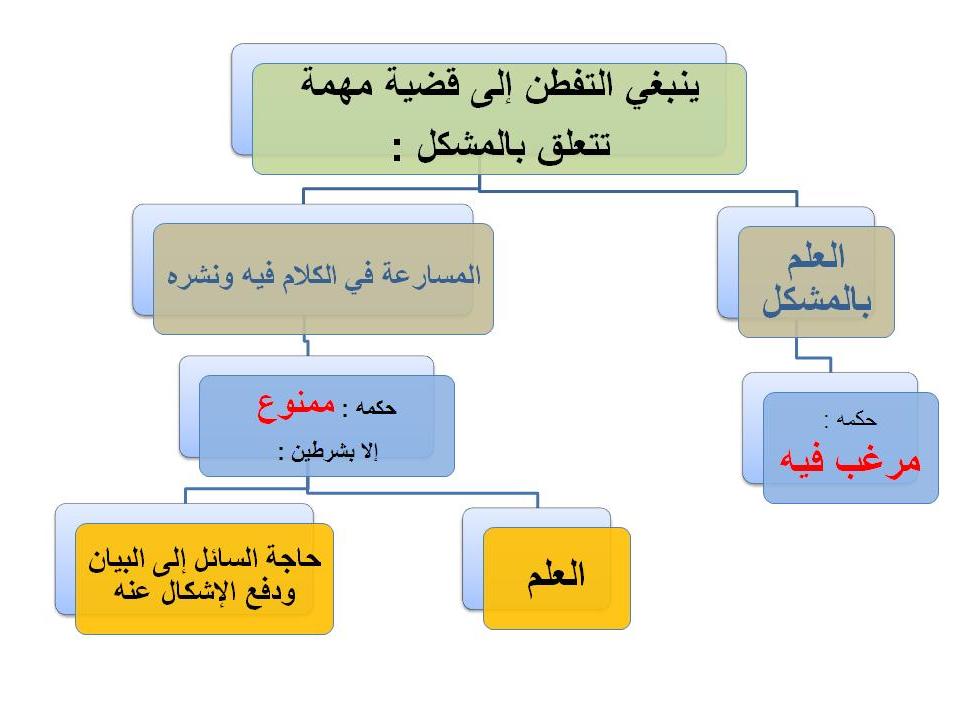 ينبغي التفطن إلى قضية مهمة تتعلق بالمشكل :

العلم بالمشكل

حكمه :
مرغب فيه

المسارعة في الكلام فيه ونشره

حكمه : ممنوع
إلا بشرطين :

العلم

حاجة السائل إلى البيان ودفع الإشكال عنه